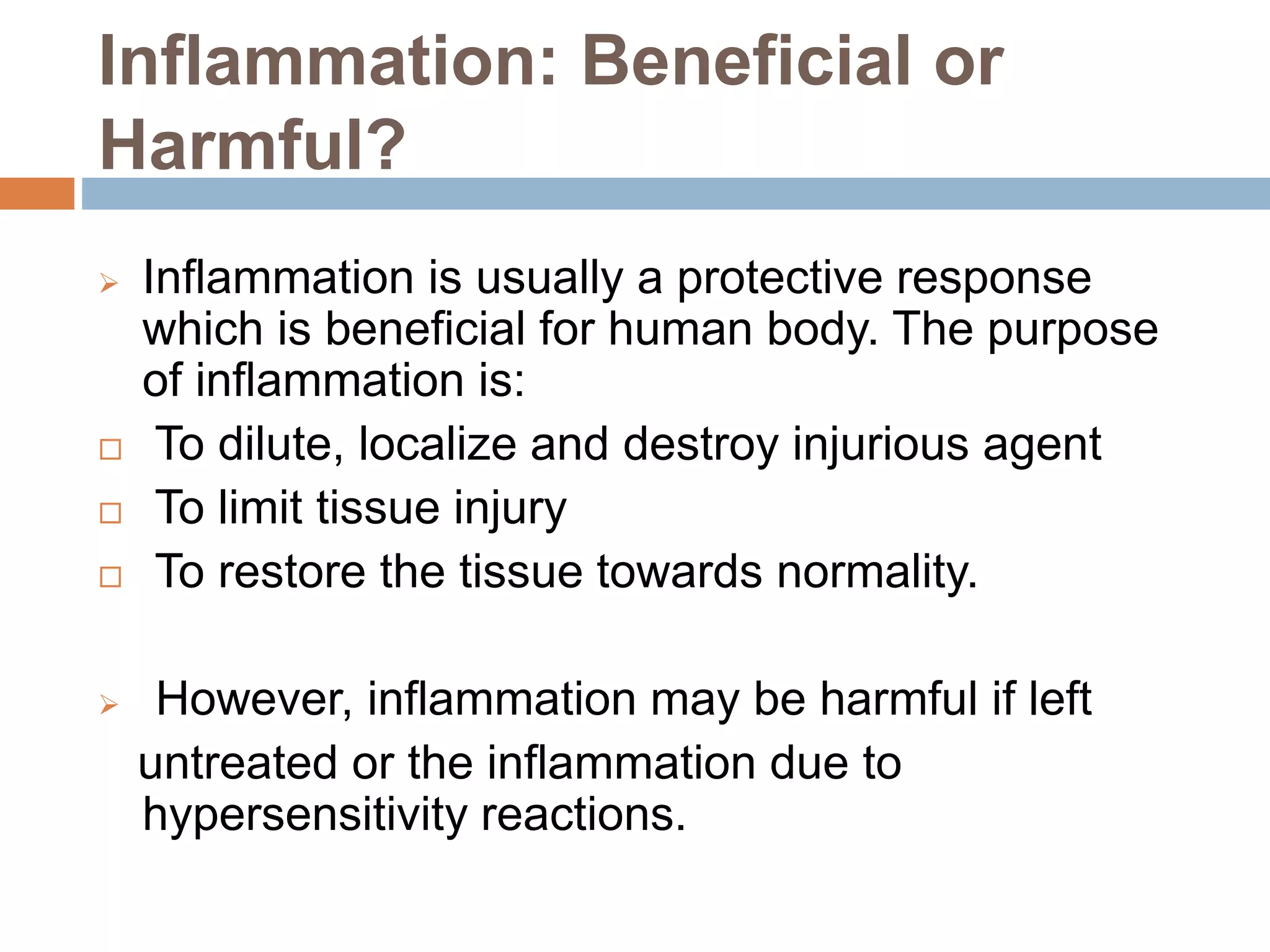 Inflammation: Beneficial or Harmful?

➢ Inflammation is usually a protective response which is beneficial for human body. The purpose of inflammation is:

□ To dilute, localize and destroy injurious agent

□ To limit tissue injury

□ To restore the tissue towards normality.

➢ However, inflammation may be harmful if left untreated or the inflammation due to hypersensitivity reactions.